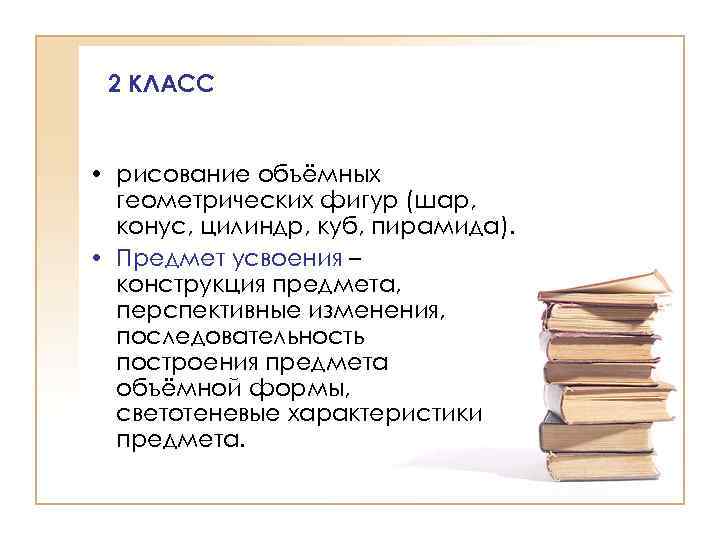 2 КЛАСС

• рисование объёмных геометрических фигур (шар, конус, цилиндр, куб, пирамида).
• Предмет усвоения – конструкция предмета, перспективные изменения, последовательность построения предмета объёмной формы, светотеневые характеристики предмета.